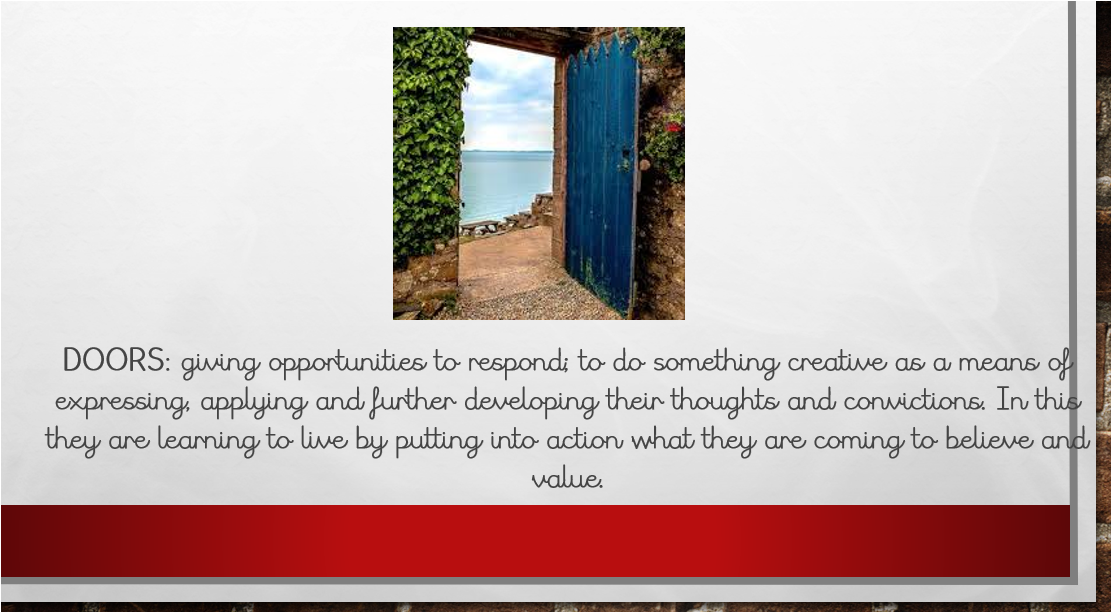 DOORS: giving opportunities to respond; to do something creative as a means of expressing, applying and further developing their thoughts and convictions. In this they are learning to live by putting into action what they are coming to believe and value.